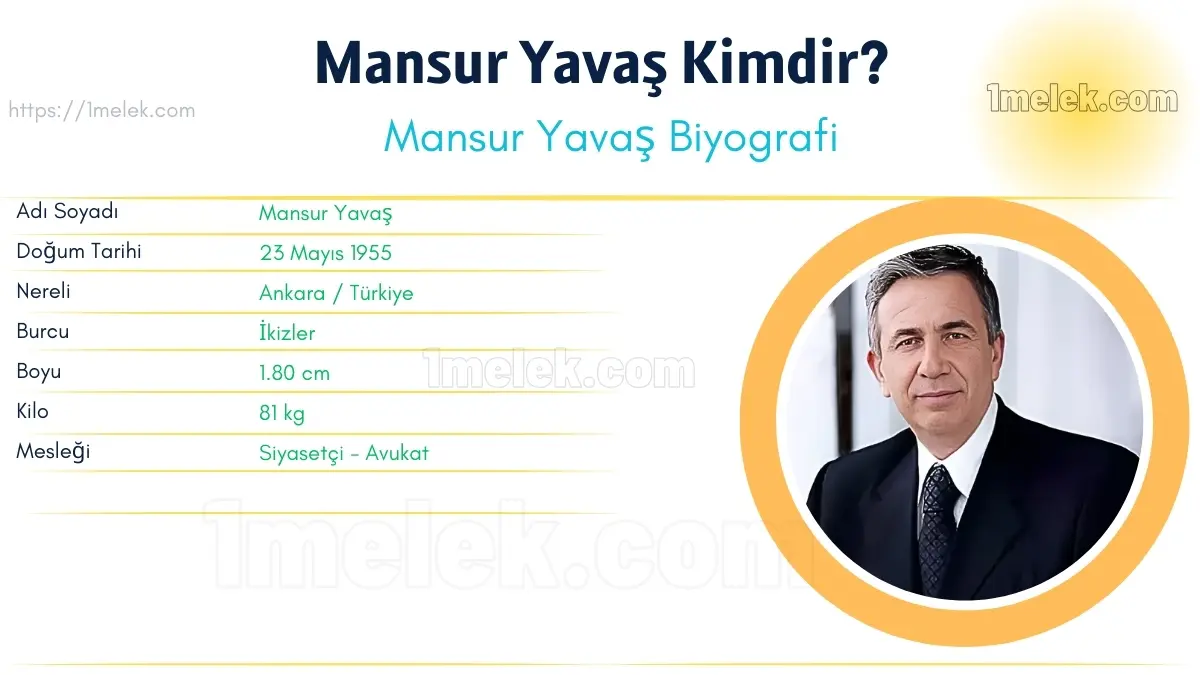 Mansur Yavaş Kimdir?

https://1melek.com

1melek.com

Mansur Yavaş Biyografi

| Adı Soyadı | Mansur Yavaş |
|---|---|
| Doğum Tarihi | 23 Mayıs 1955 |
| Nereli | Ankara / Türkiye |
| Burcu | İkizler |
| Boyu | 1.80 cm |
| Kilo | 81 kg |
| Mesleği | Siyasetçi - Avukat |

1melek.com

1melek.com